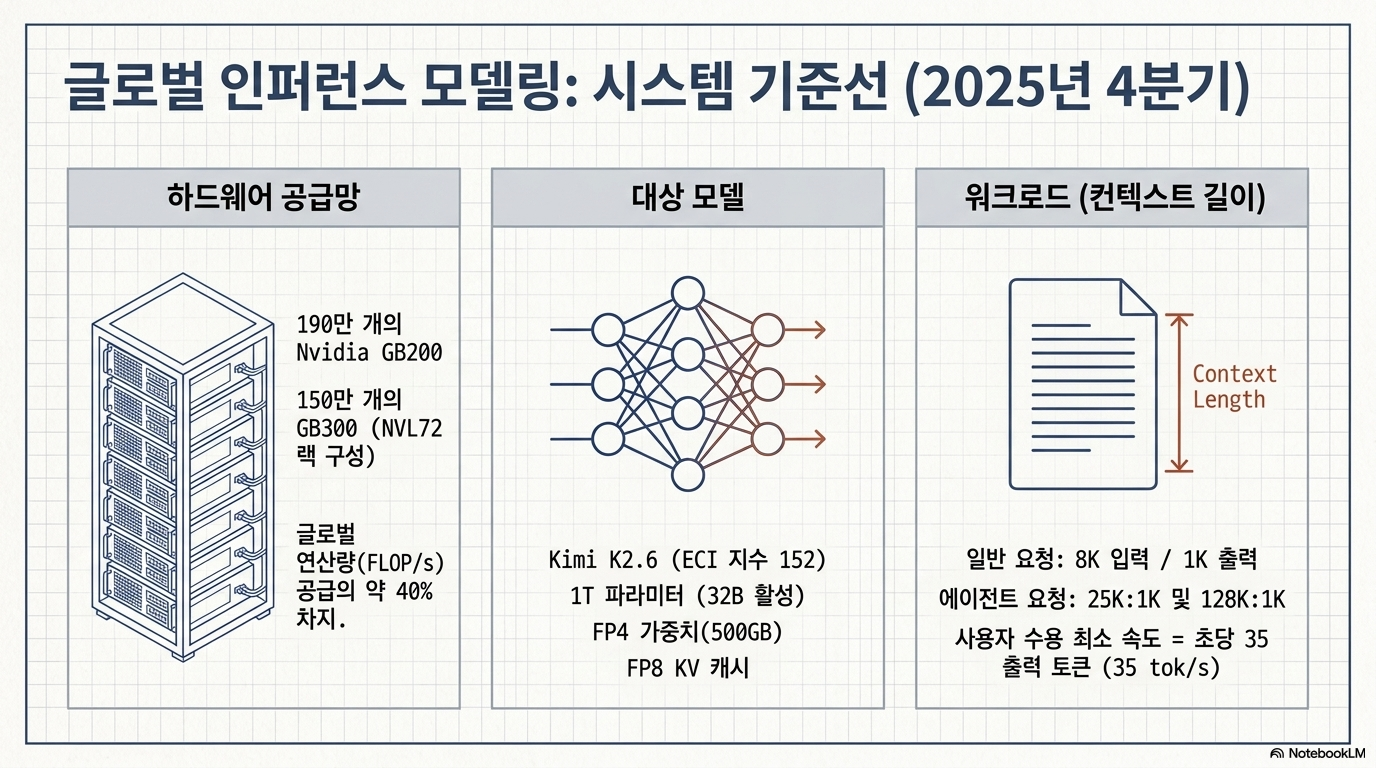 글로벌 인퍼런스 모델링: 시스템 기준선 (2025년 4분기)

하드웨어 공급망

190만 개의 Nvidia GB200

150만 개의 GB300 (NVL72 랙 구성)

글로벌 연산량(FLOP/s) 공급의 약 40% 차지.

대상 모델

Kimi K2.6 (ECI 지수 152)
1T 파라미터 (32B 활성)
FP4 가중치(500GB)
FP8 KV 캐시

워크로드 (컨텍스트 길이)

Context Length

일반 요청: 8K 입력 / 1K 출력
에이전트 요청: 25K:1K 및 128K:1K
사용자 수용 최소 속도 = 초당 35 출력 토큰 (35 tok/s)

NotebookLM